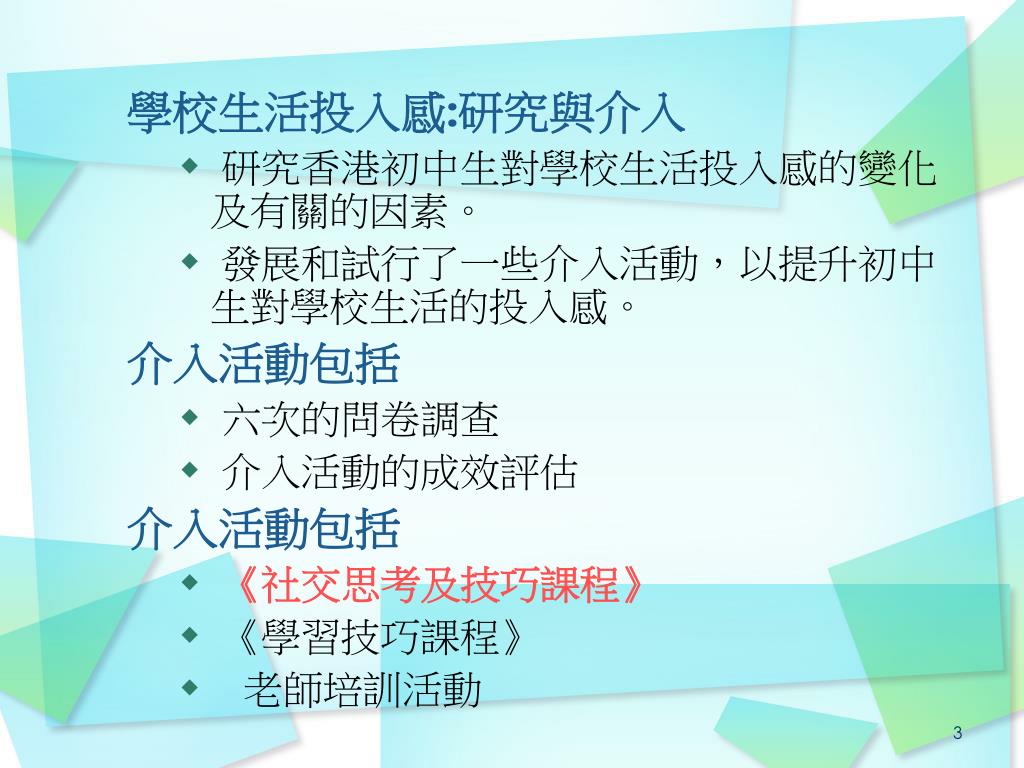 學校生活投入感:研究與介入

◆ 研究香港初中生對學校生活投入感的變化及有關的因素。

◆ 發展和試行了一些介入活動，以提升初中生對學校生活的投入感。

介入活動包括

◆ 六次的問卷調查

◆ 介入活動的成效評估

介入活動包括

◆ 《社交思考及技巧課程》

◆ 《學習技巧課程》

◆ 老師培訓活動

3